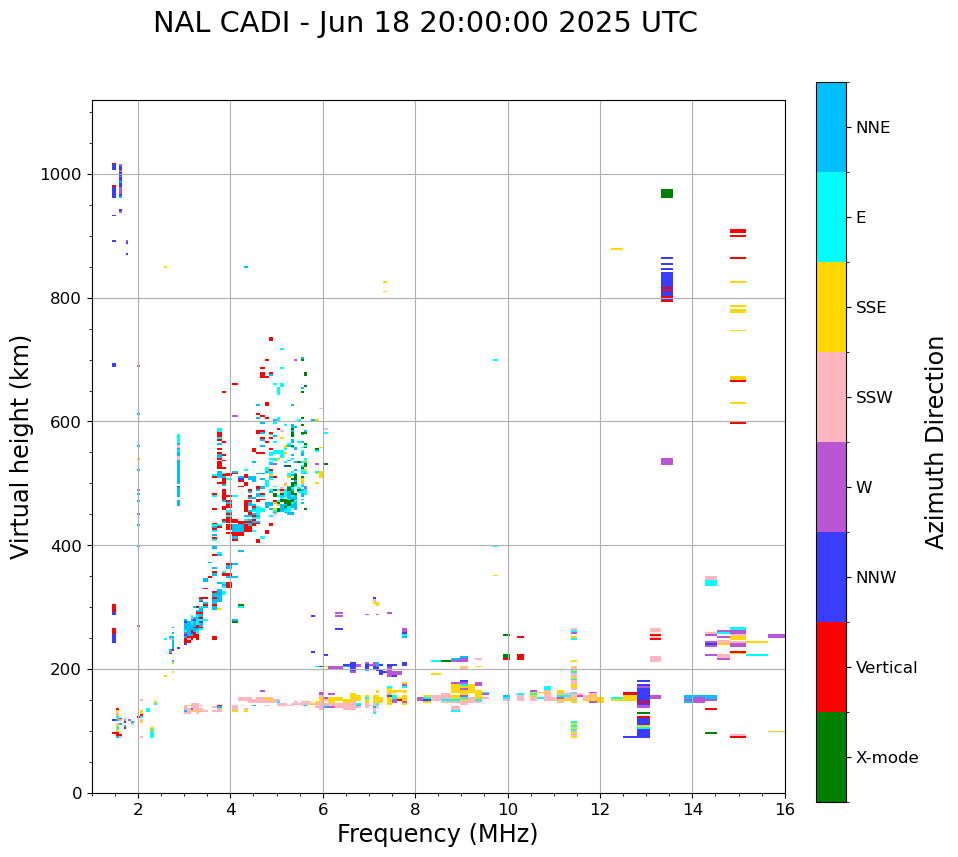 NAL CADI - Jun 18 20:00:00 2025 UTC

Virtual height (km)

1000
800
600
400
200
0

2
4
6
8
10
12
14
16

Frequency (MHz)

NNE
E
SSE
SSW
W
NNW
Vertical
X-mode

Azimuth Direction